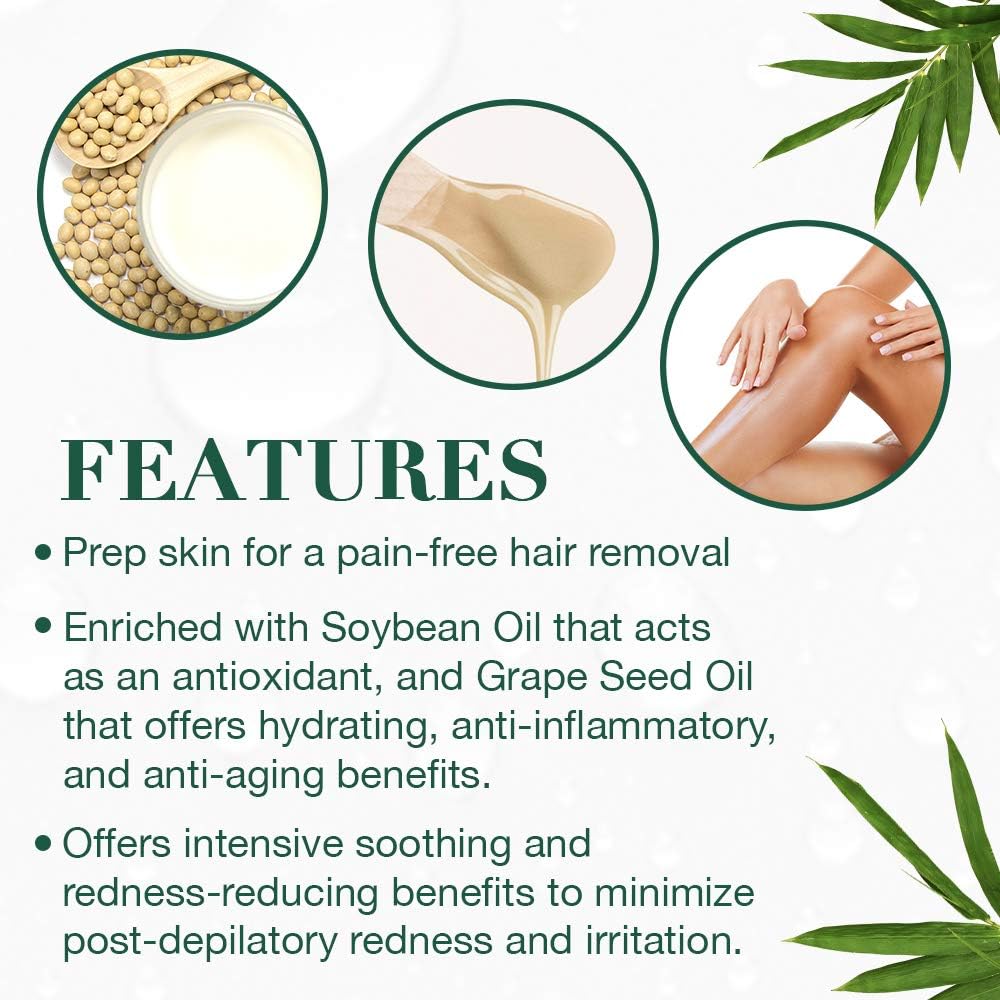 FEATURES

• Prep skin for a pain-free hair removal

• Enriched with Soybean Oil that acts as an antioxidant, and Grape Seed Oil that offers hydrating, anti-inflammatory, and anti-aging benefits.

• Offers intensive soothing and redness-reducing benefits to minimize post-depilatory redness and irritation.